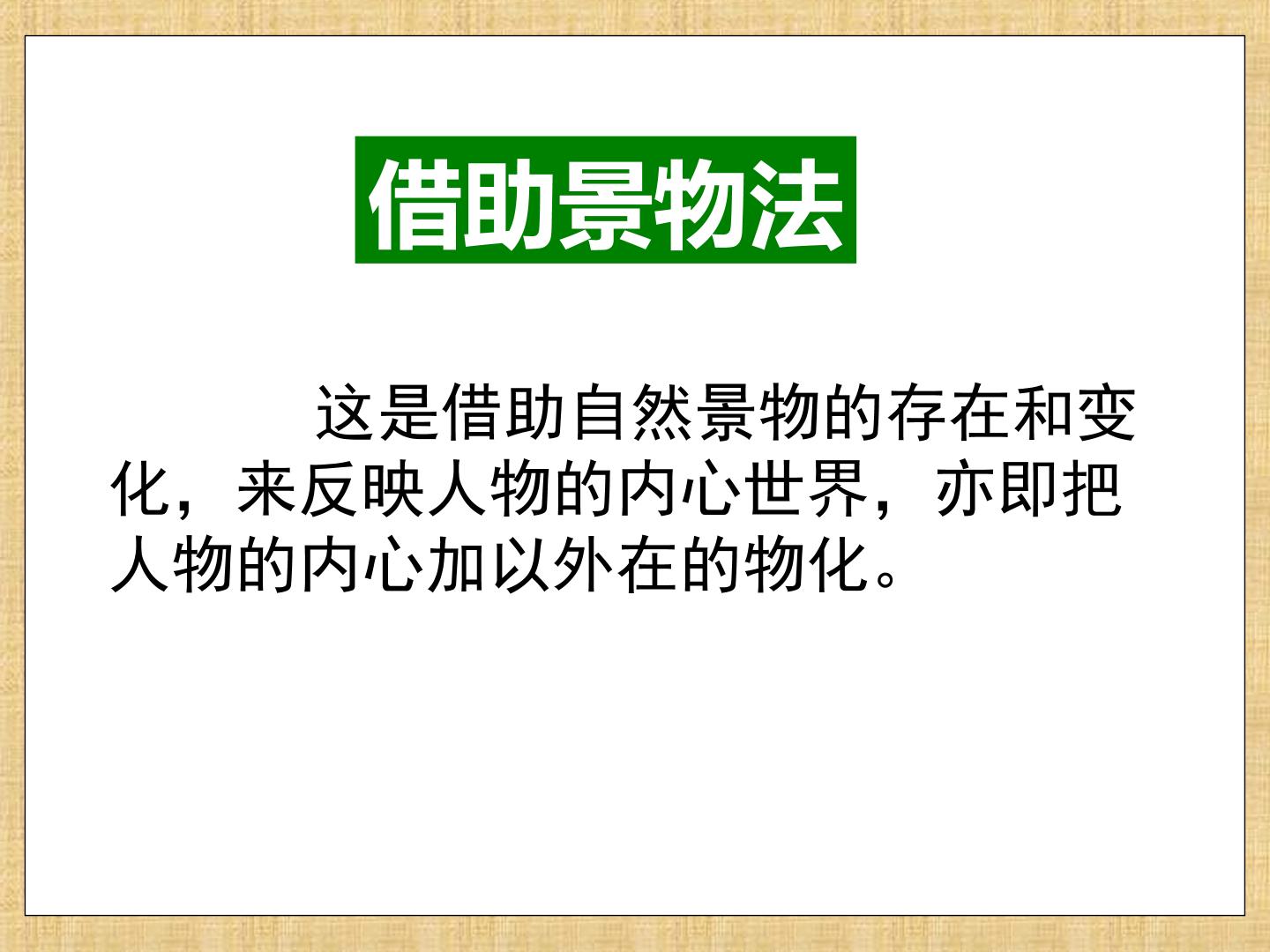 借助景物法

这是借助自然景物的存在和变化，来反映人物的内心世界，亦即把人物的内心加以外在的物化。